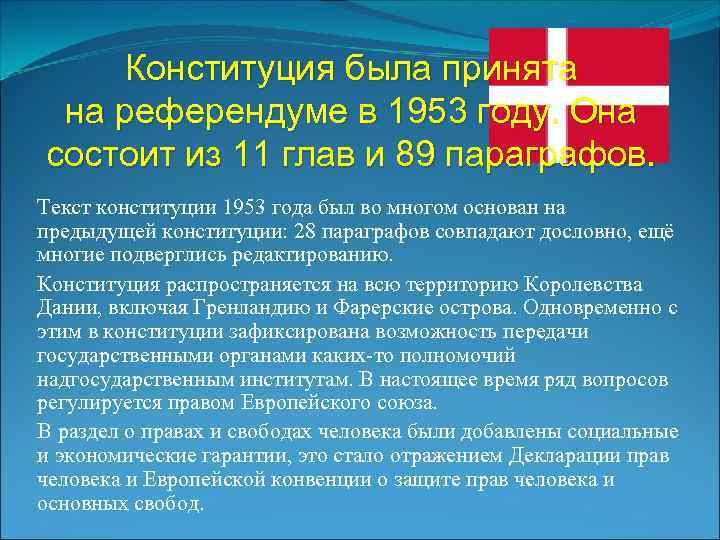 Конституция была принята на референдуме в 1953 году. Она состоит из 11 глав и 89 параграфов.

Текст конституции 1953 года был во многом основан на предыдущей конституции: 28 параграфов совпадают дословно, ещё многие подверглись редактированию.

Конституция распространяется на всю территорию Королевства Дании, включая Гренландию и Фарерские острова. Одновременно с этим в конституции зафиксирована возможность передачи государственными органами каких-то полномочий надгосударственным институтам. В настоящее время ряд вопросов регулируется правом Европейского союза.

В раздел о правах и свободах человека были добавлены социальные и экономические гарантии, это стало отражением Декларации прав человека и Европейской конвенции о защите прав человека и основных свобод.